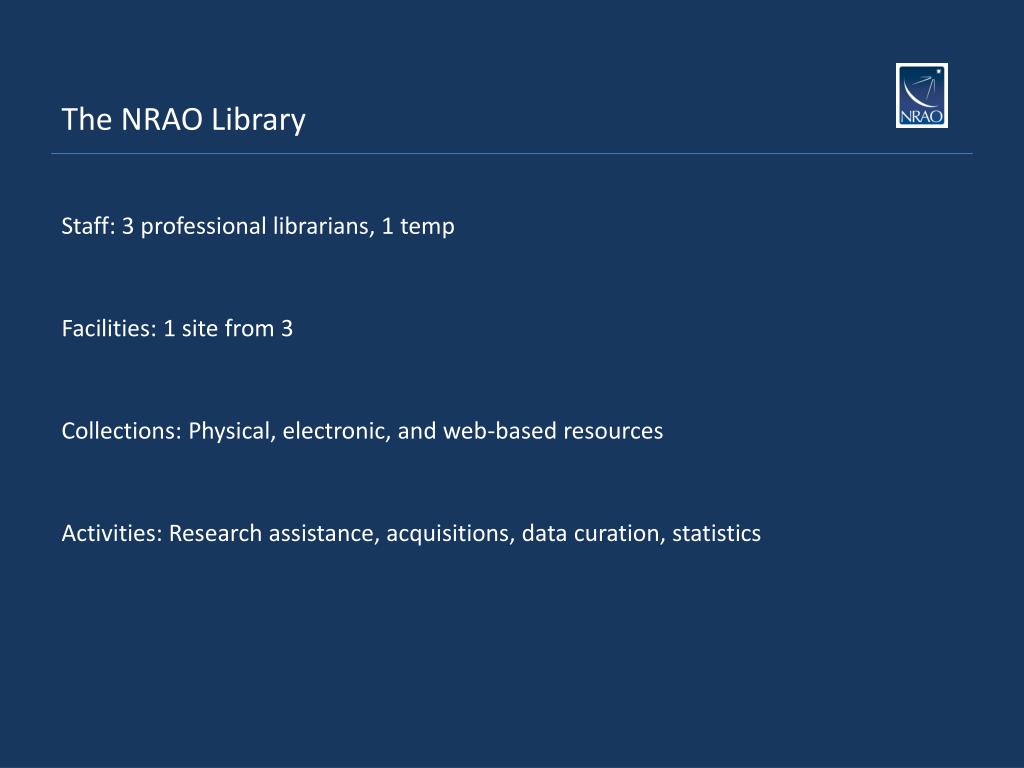 The NRAO Library

NRAO

Staff: 3 professional librarians, 1 temp

Facilities: 1 site from 3

Collections: Physical, electronic, and web-based resources

Activities: Research assistance, acquisitions, data curation, statistics